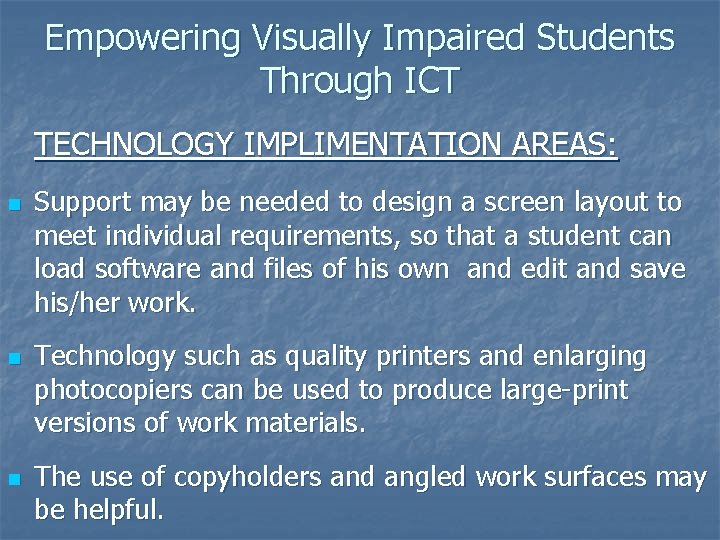 Empowering Visually Impaired Students Through ICT

TECHNOLOGY IMPLIMENTATION AREAS:

- Support may be needed to design a screen layout to meet individual requirements, so that a student can load software and files of his own and edit and save his/her work.
- Technology such as quality printers and enlarging photocopiers can be used to produce large-print versions of work materials.
- The use of copyholders and angled work surfaces may be helpful.